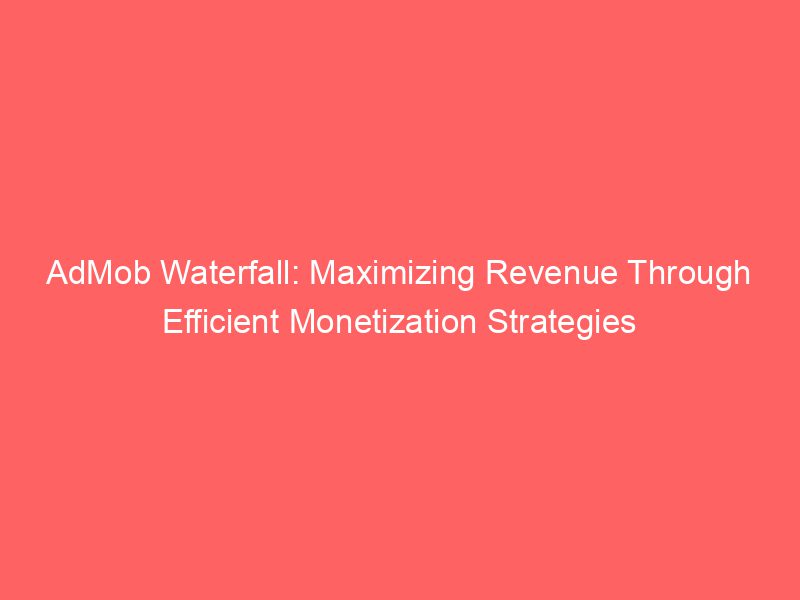 AdMob Waterfall: Maximizing Revenue Through Efficient Monetization Strategies